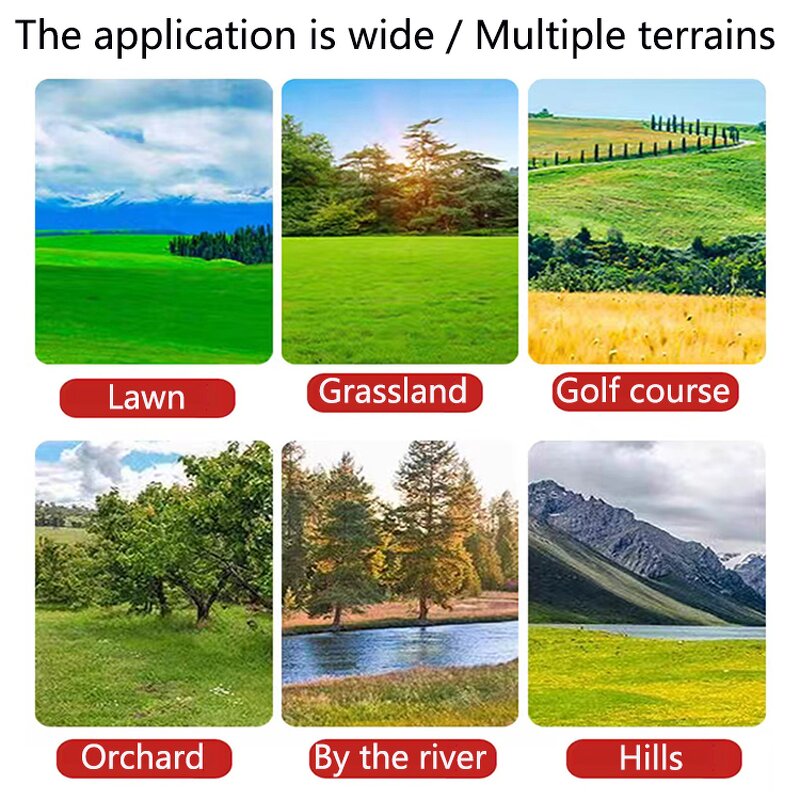 The application is wide / Multiple terrains

Lawn

Grassland

Golf course

Orchard

By the river

Hills